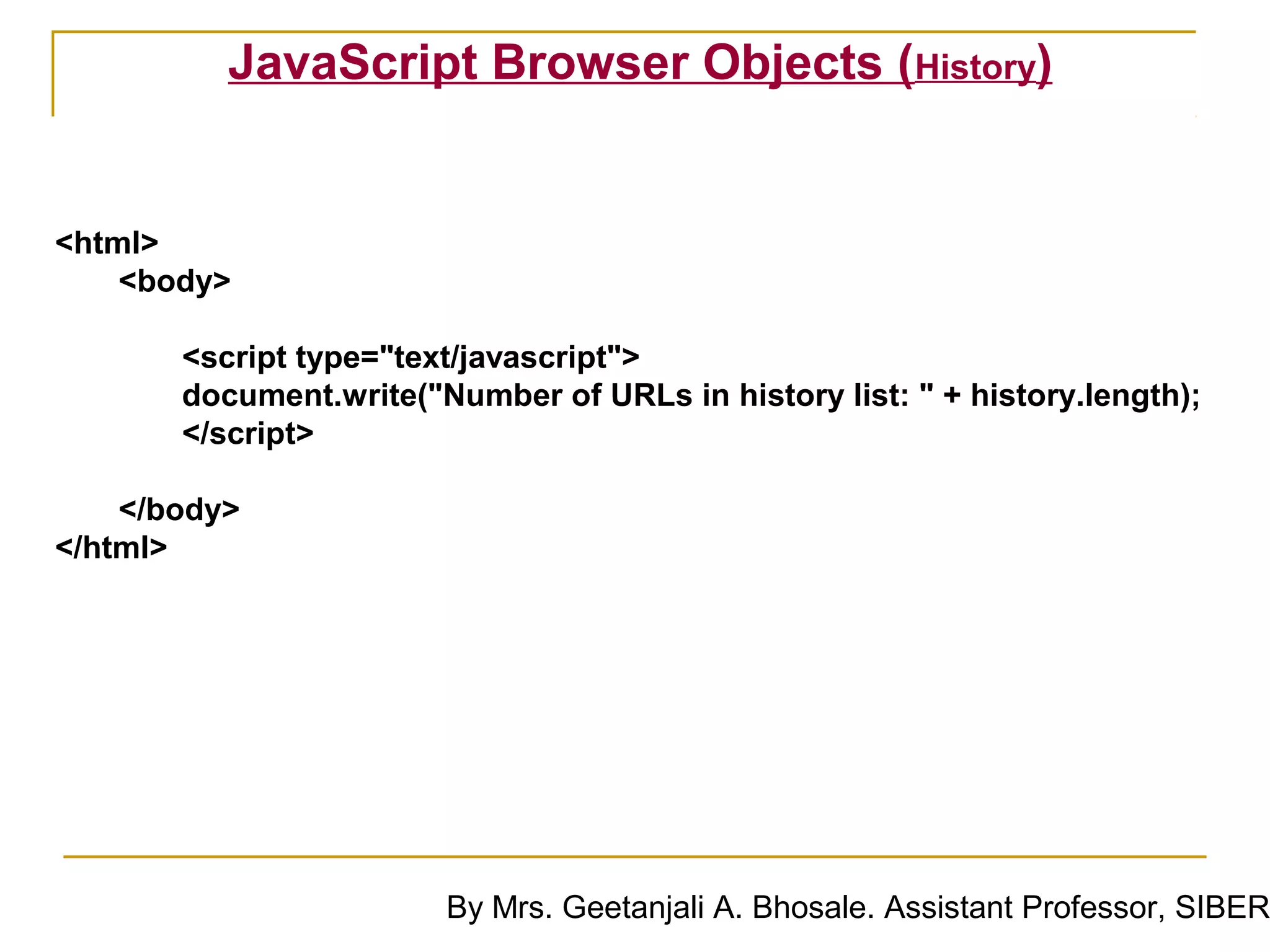 JavaScript Browser Objects (History)

<html>
<body>

<script type="text/javascript">
document.write("Number of URLs in history list: " + history.length);
</script>

</body>
</html>

By Mrs. Geetanjali A. Bhosale. Assistant Professor, SIBER